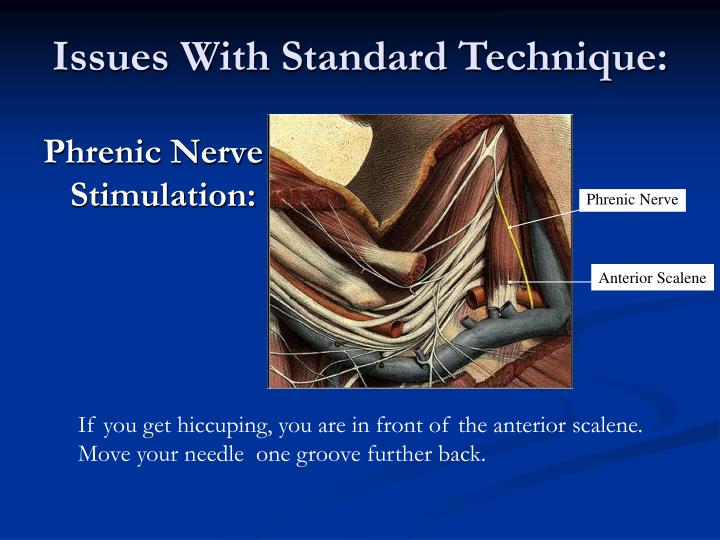 Issues With Standard Technique:

Phrenic Nerve Stimulation:

Phrenic Nerve

Anterior Scalene

If you get hiccuping, you are in front of the anterior scalene. Move your needle one groove further back.